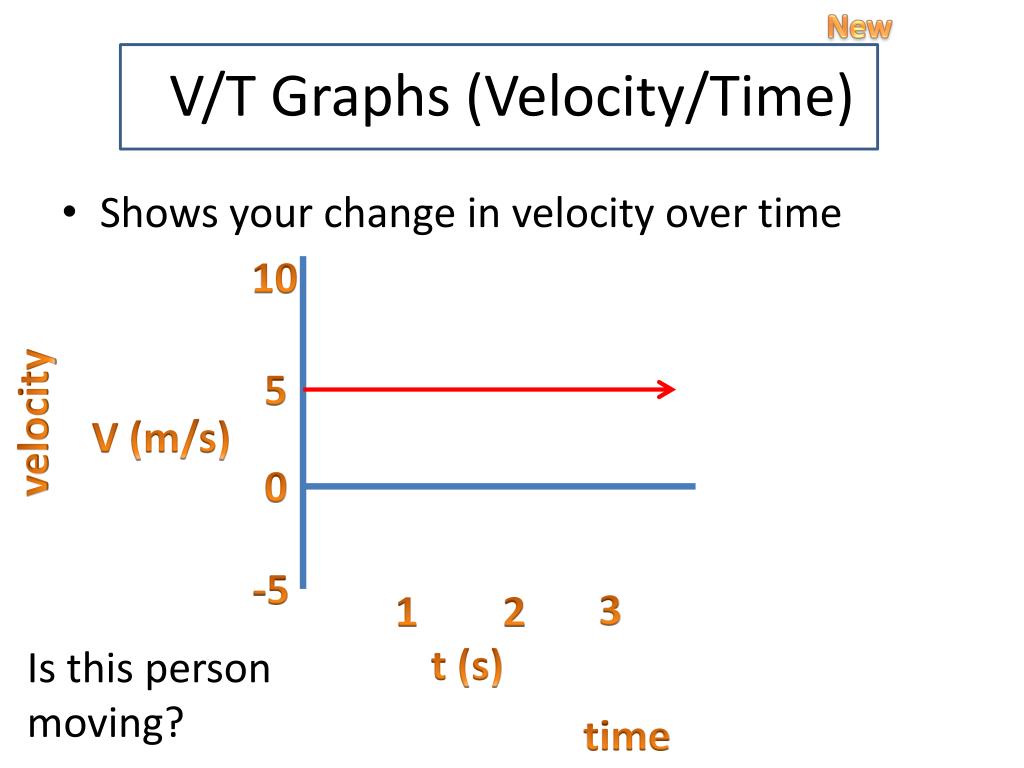 New

V/T Graphs (Velocity/Time)

• Shows your change in velocity over time

velocity

V (m/s)

10

5

0

-5

1 2 3

t (s)

time

Is this person moving?